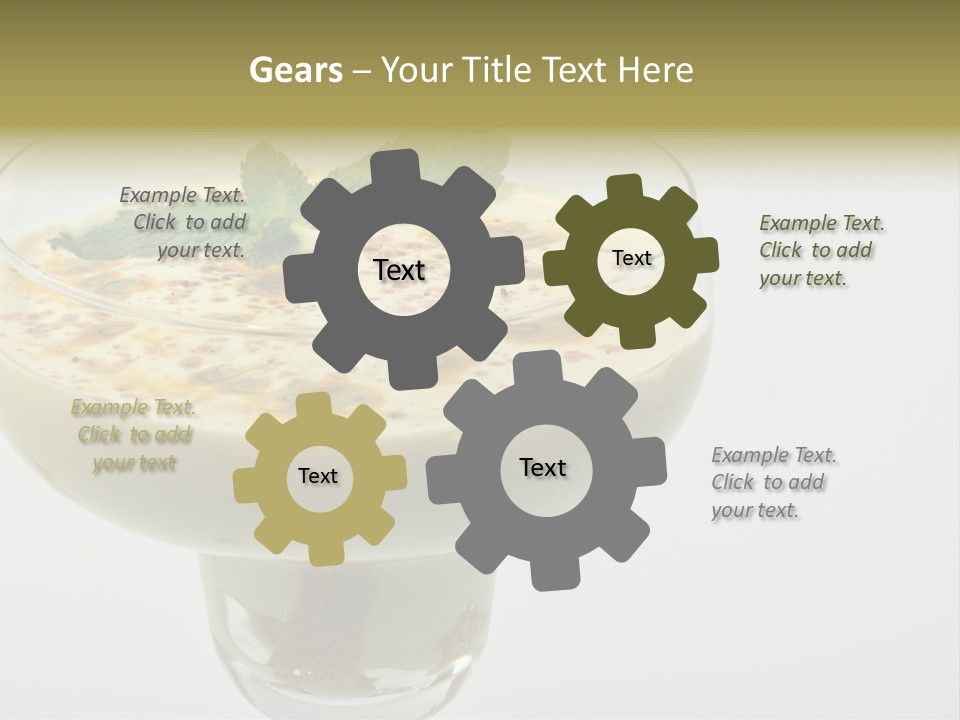 Gears – Your Title Text Here

Example Text. Click to add your text.

Text

Text

Example Text. Click to add your text.

Example Text. Click to add your text

Text

Text

Example Text. Click to add your text.